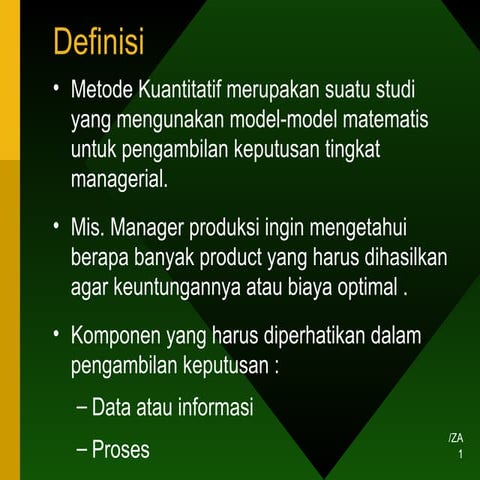 Definisi

• Metode Kuantitatif merupakan suatu studi yang mengunakan model-model matematis untuk pengambilan keputusan tingkat managerial.

• Mis. Manager produksi ingin mengetahui berapa banyak product yang harus dihasilkan agar keuntungannya atau biaya optimal .

• Komponen yang harus diperhatikan dalam pengambilan keputusan :

– Data atau informasi

– Proses

/ZA
1